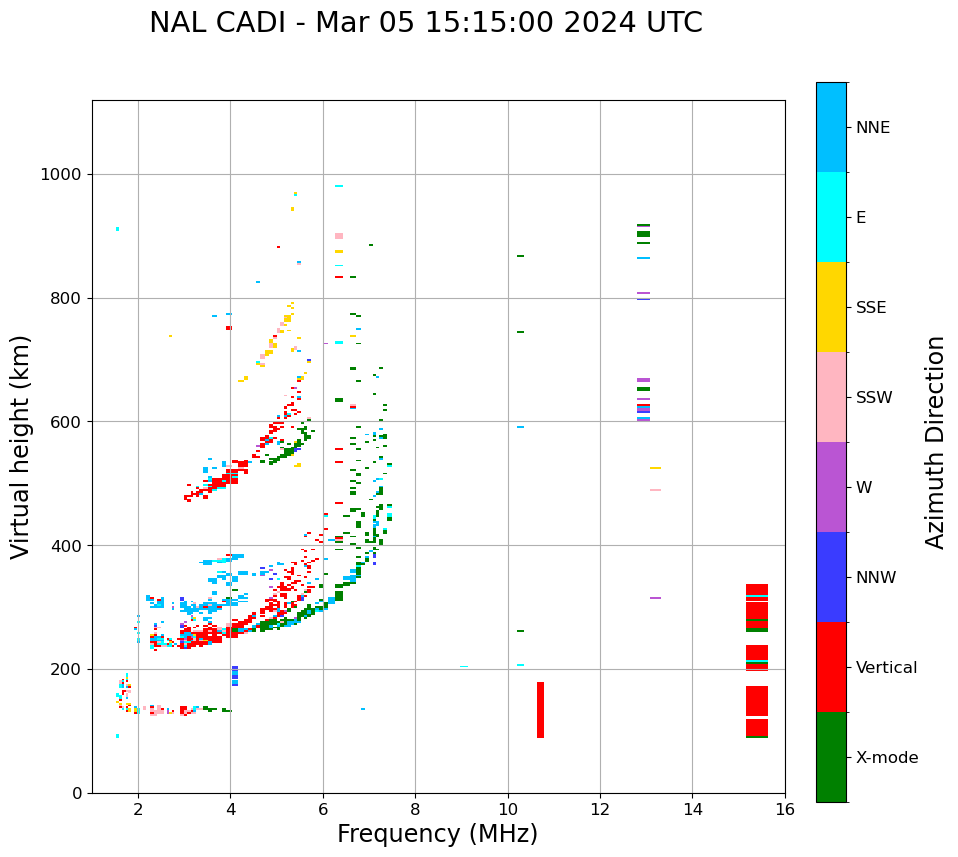 NAL CADI - Mar 05 15:15:00 2024 UTC

Virtual height (km)

1000
800
600
400
200
0

2
4
6
8
10
12
14
16

Frequency (MHz)

NNE
E
SSE
SSW
W
NNW
Vertical
X-mode

Azimuth Direction